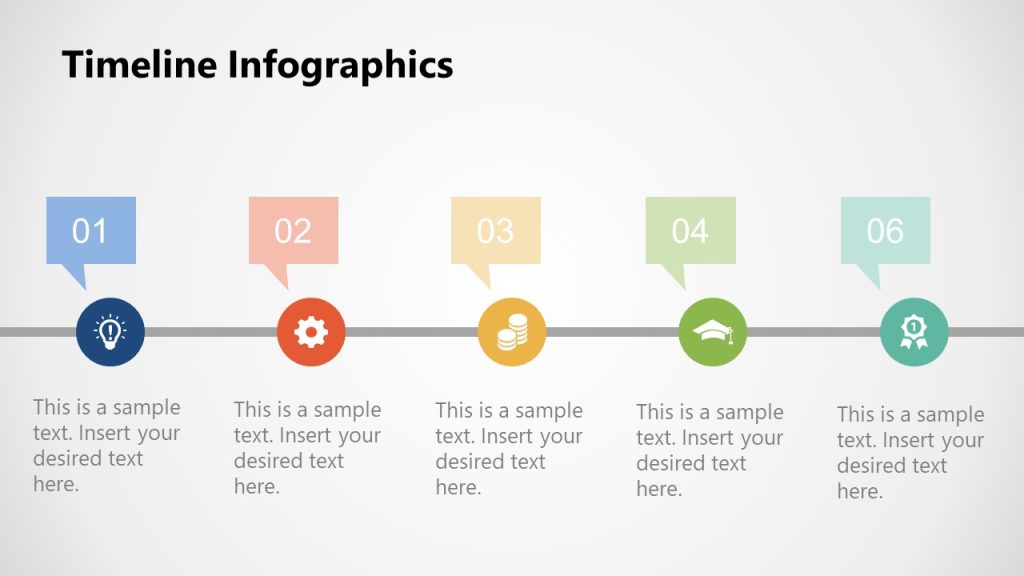 Timeline Infographics

01

02

03

04

06

1

This is a sample text. Insert your desired text here.

This is a sample text. Insert your desired text here.

This is a sample text. Insert your desired text here.

This is a sample text. Insert your desired text here.

This is a sample text. Insert your desired text here.